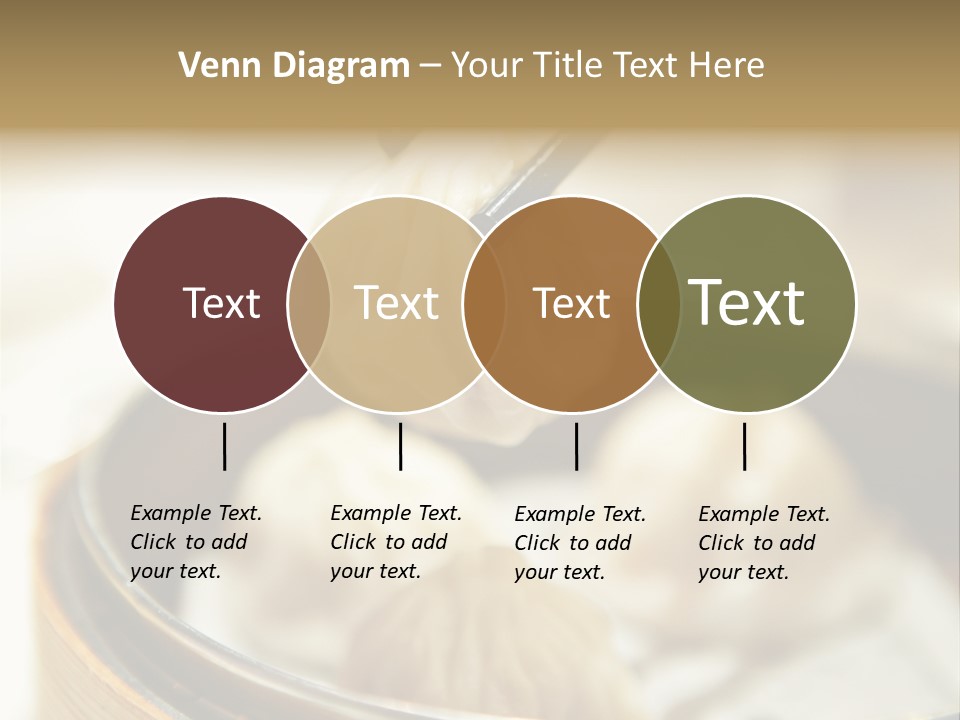 Venn Diagram – Your Title Text Here

Text

Text

Text

Text

Example Text. Click to add your text.

Example Text. Click to add your text.

Example Text. Click to add your text.

Example Text. Click to add your text.